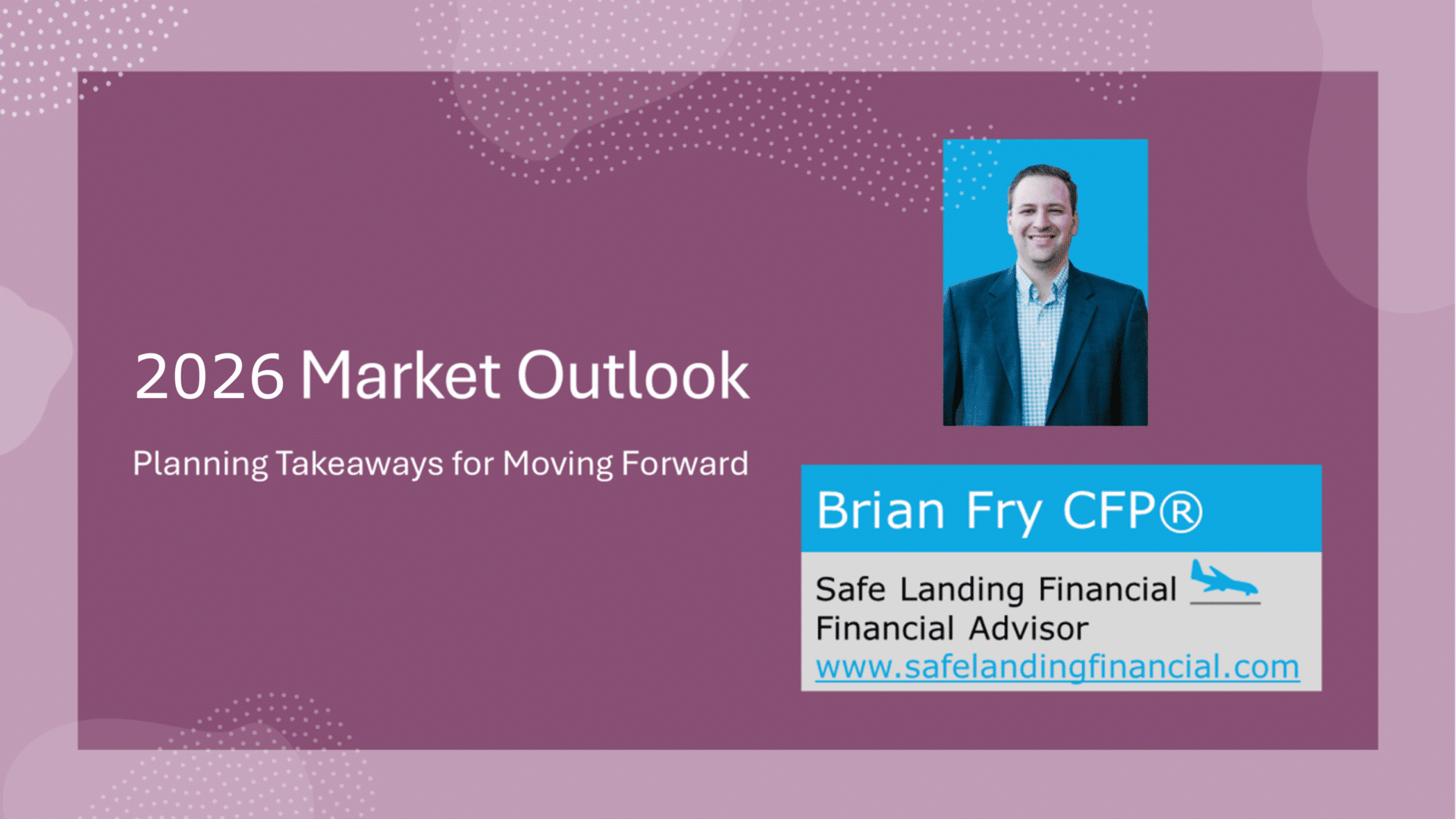 2026 Market Outlook

Planning Takeaways for Moving Forward

Brian Fry CFP®

Safe Landing Financial
Financial Advisor
www.safelandingfinancial.com